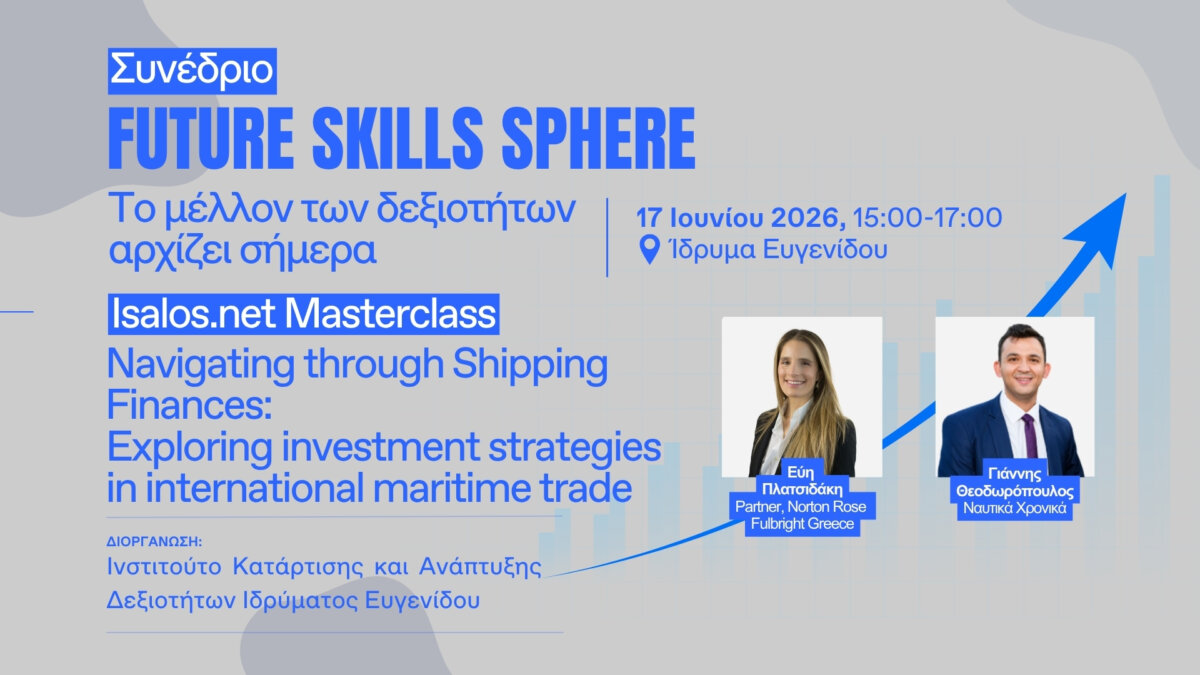 Συνέδριο

FUTURE SKILLS SPHERE

Το μέλλον των δεξιοτήτων αρχίζει σήμερα

17 Ιουνίου 2026, 15:00-17:00

Ίδρυμα Ευγενίδου

Isalos.net Masterclass

Navigating through Shipping Finances: Exploring investment strategies in international maritime trade

ΔΙΟΡΓΑΝΩΣΗ:

Ινστιτούτο Κατάρτισης και Ανάπτυξης Δεξιοτήτων Ιδρύματος Ευγενίδου

Εύη Πλατσιδάκη
Partner, Norton Rose Fulbright Greece

Γιάννης Θεοδωρόπουλος
Ναυτικά Χρονικά